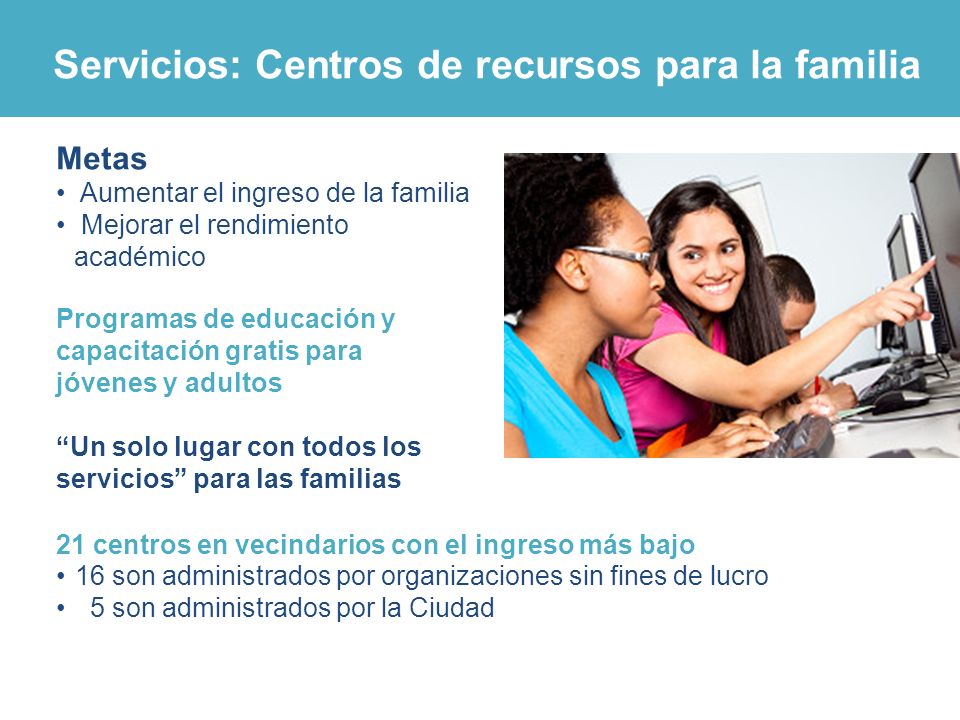 Servicios: Centros de recursos para la familia

Metas
• Aumentar el ingreso de la familia
• Mejorar el rendimiento académico

Programas de educación y capacitación gratis para jóvenes y adultos

“Un solo lugar con todos los servicios” para las familias

21 centros en vecindarios con el ingreso más bajo
• 16 son administrados por organizaciones sin fines de lucro
• 5 son administrados por la Ciudad